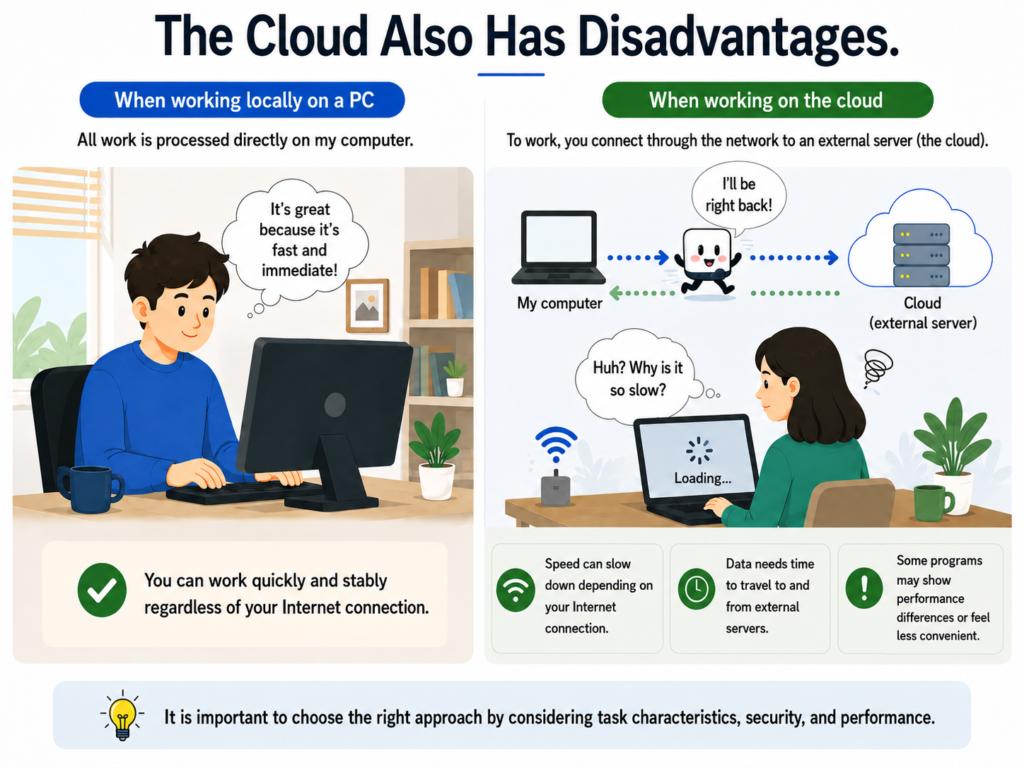 The Cloud Also Has Disadvantages.

When working locally on a PC

All work is processed directly on my computer.

It's great because it's fast and immediate!

You can work quickly and stably regardless of your Internet connection.

When working on the cloud

To work, you connect through the network to an external server (the cloud).

I'll be right back!

My computer

Cloud (external server)

Huh? Why is it so slow?

Loading...

Speed can slow down depending on your Internet connection.

Data needs time to travel to and from external servers.

Some programs may show performance differences or feel less convenient.

It is important to choose the right approach by considering task characteristics, security, and performance.